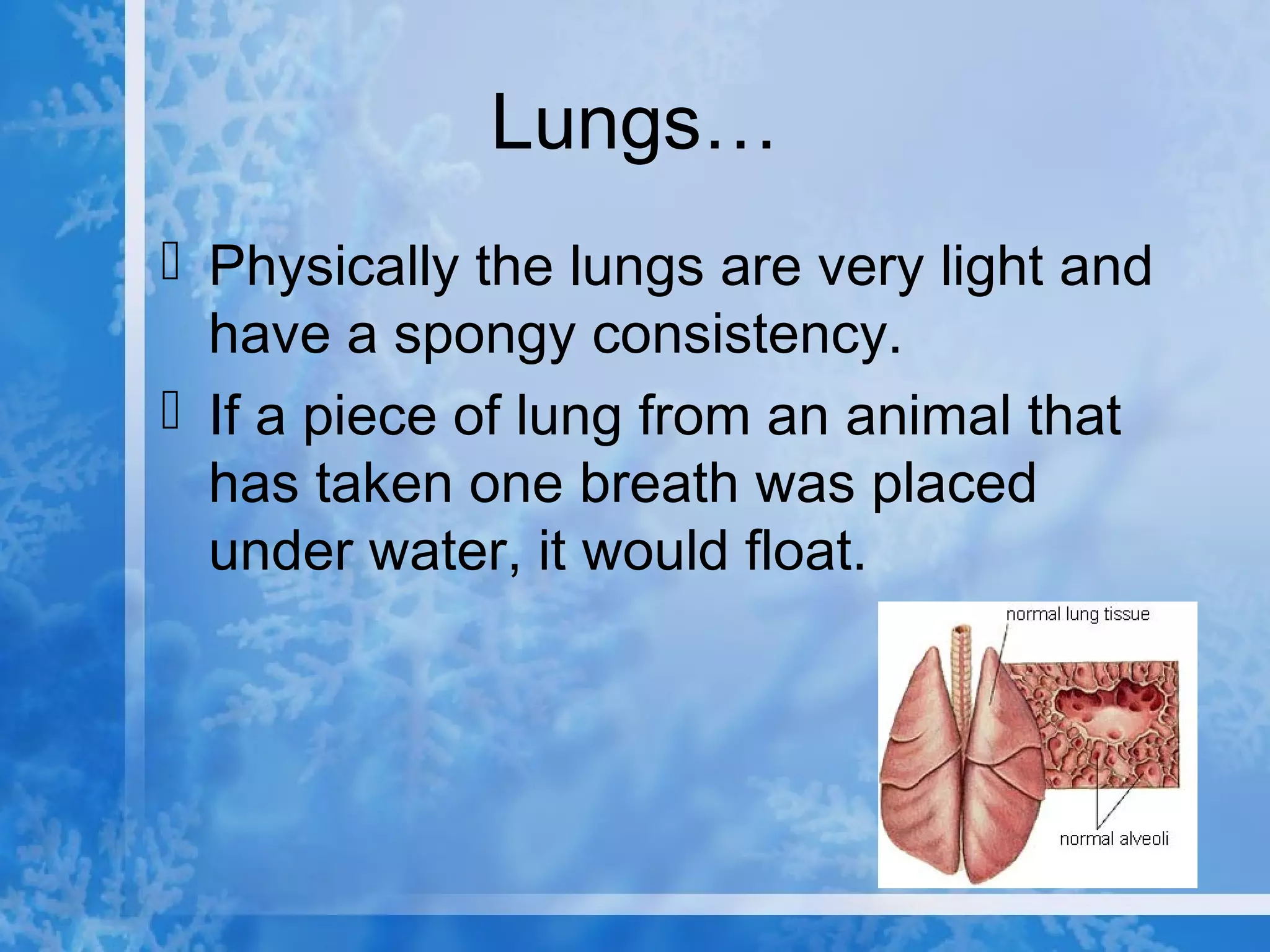 Lungs…

Physically the lungs are very light and have a spongy consistency.

If a piece of lung from an animal that has taken one breath was placed under water, it would float.

normal lung tissue

normal alveoli